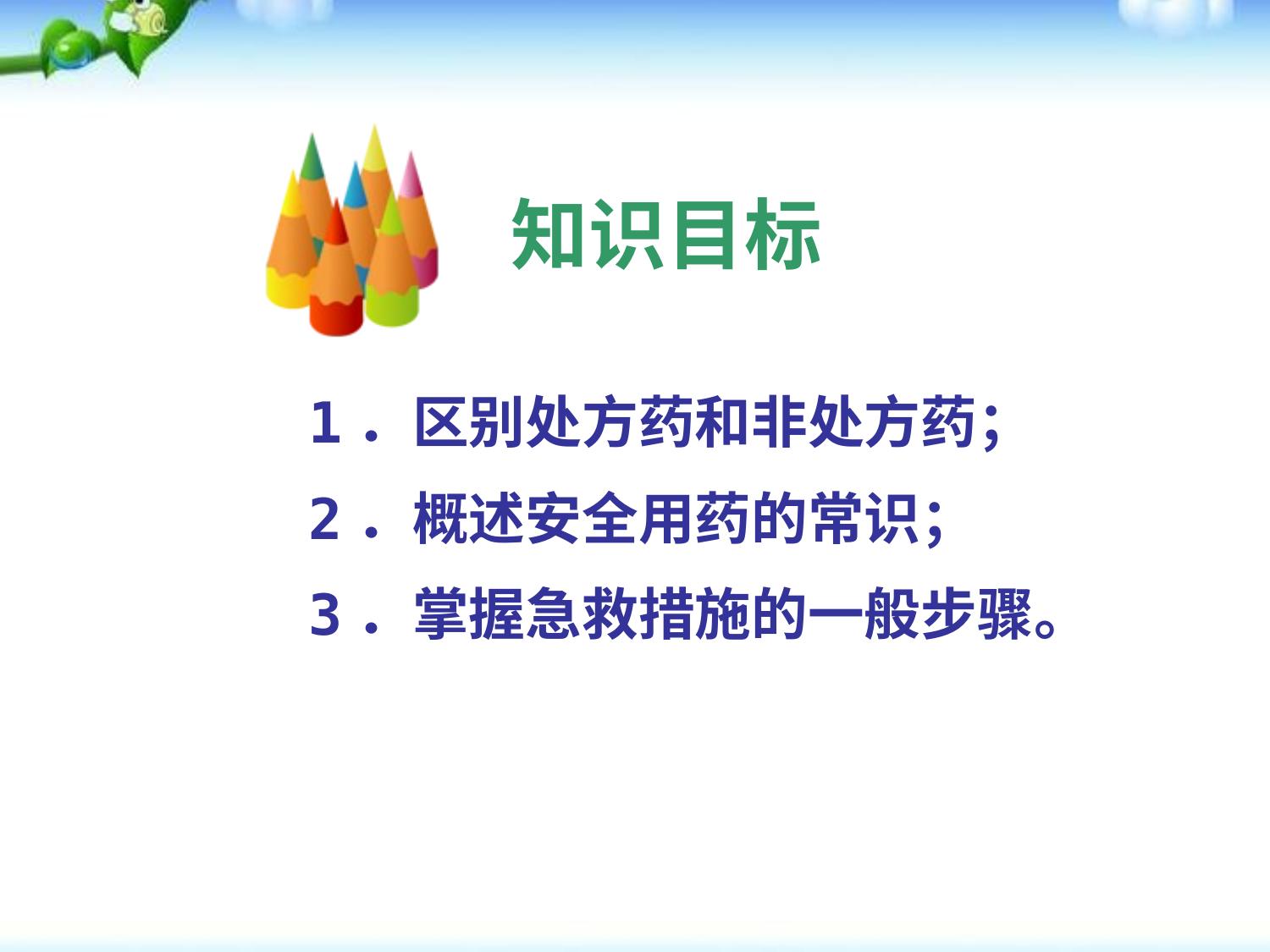 知识目标

1．区别处方药和非处方药;

2．概述安全用药的常识;

3．掌握急救措施的一般步骤。